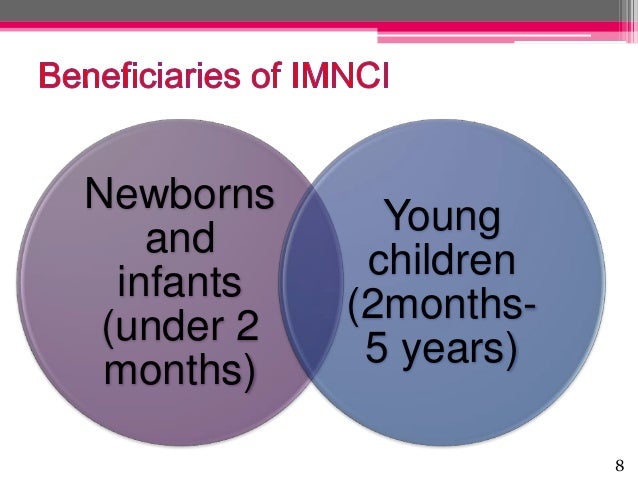 Beneficiaries of IMNCI

Newborns and infants (under 2 months)

Young children (2months-5 years)

8